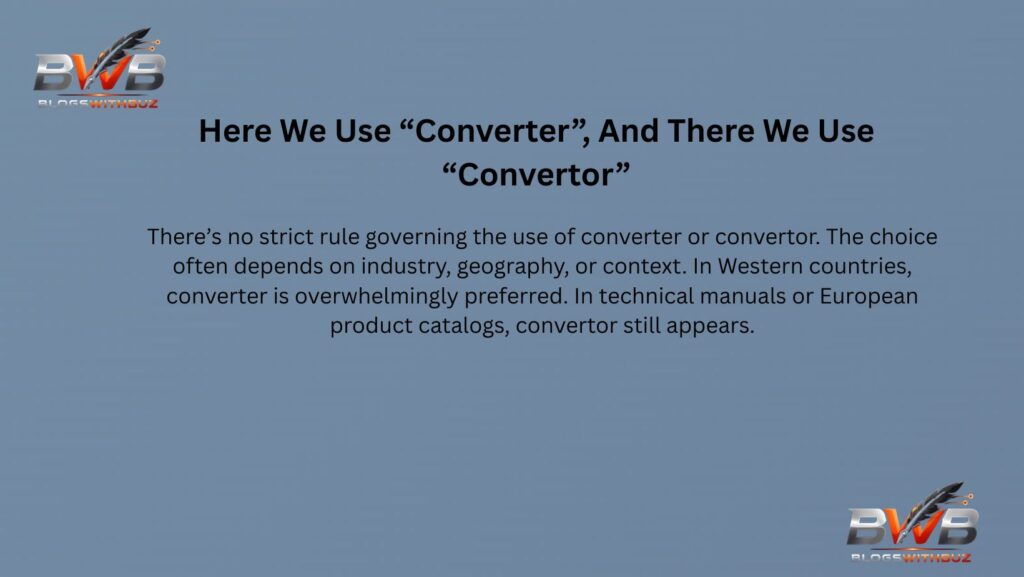 BWB
BLOGSWITHBUZ

Here We Use “Converter”, And There We Use “Convertor”

There’s no strict rule governing the use of converter or convertor. The choice often depends on industry, geography, or context. In Western countries, converter is overwhelmingly preferred. In technical manuals or European product catalogs, convertor still appears.

BWB
BLOGSWITHBUZ